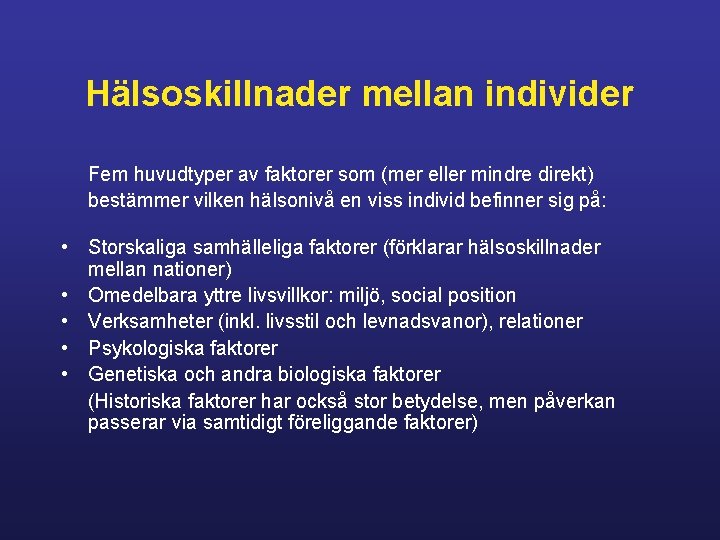 Hälsoskillnader mellan individer

Fem huvudtyper av faktorer som (mer eller mindre direkt) bestämmer vilken hälsonivå en viss individ befinner sig på:

• Storskaliga samhälleliga faktorer (förklarar hälsoskillnader mellan nationer)
• Omedelbara yttre livsvillkor: miljö, social position
• Verksamheter (inkl. livsstil och levnadsvanor), relationer
• Psykologiska faktorer
• Genetiska och andra biologiska faktorer

(Historiska faktorer har också stor betydelse, men påverkan passerar via samtidigt föreliggande faktorer)